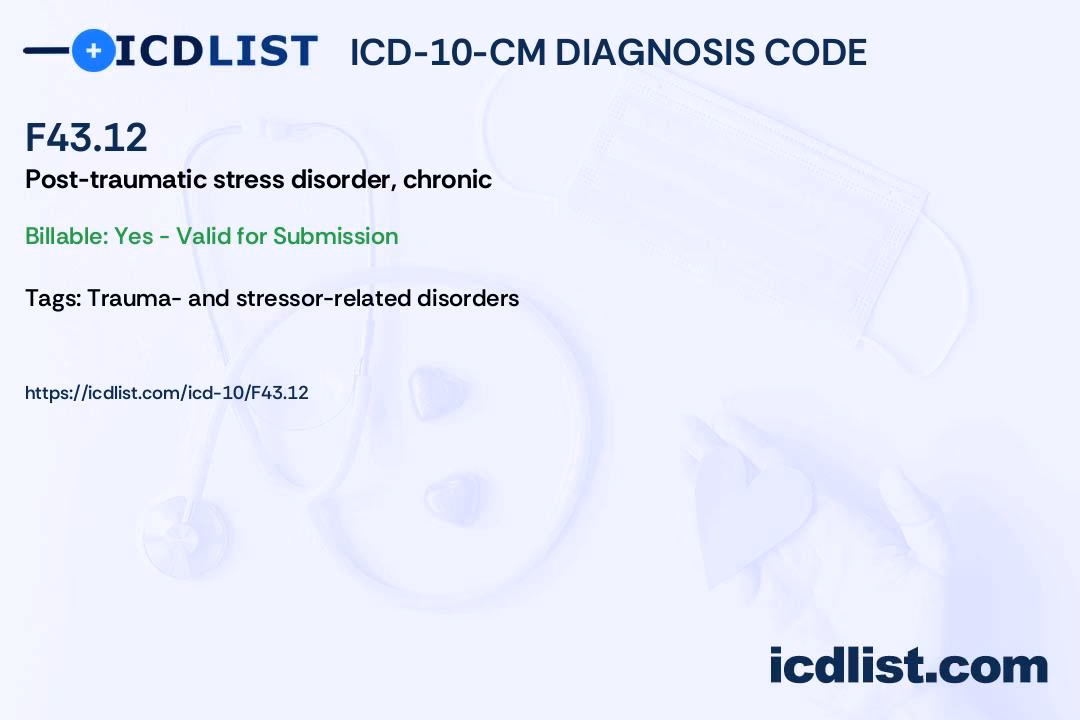 ICDLIST ICD-10-CM DIAGNOSIS CODE

F43.12

Post-traumatic stress disorder, chronic

Billable: Yes - Valid for Submission

Tags: Trauma- and stressor-related disorders

https://icdlist.com/icd-10/F43.12

icdlist.com